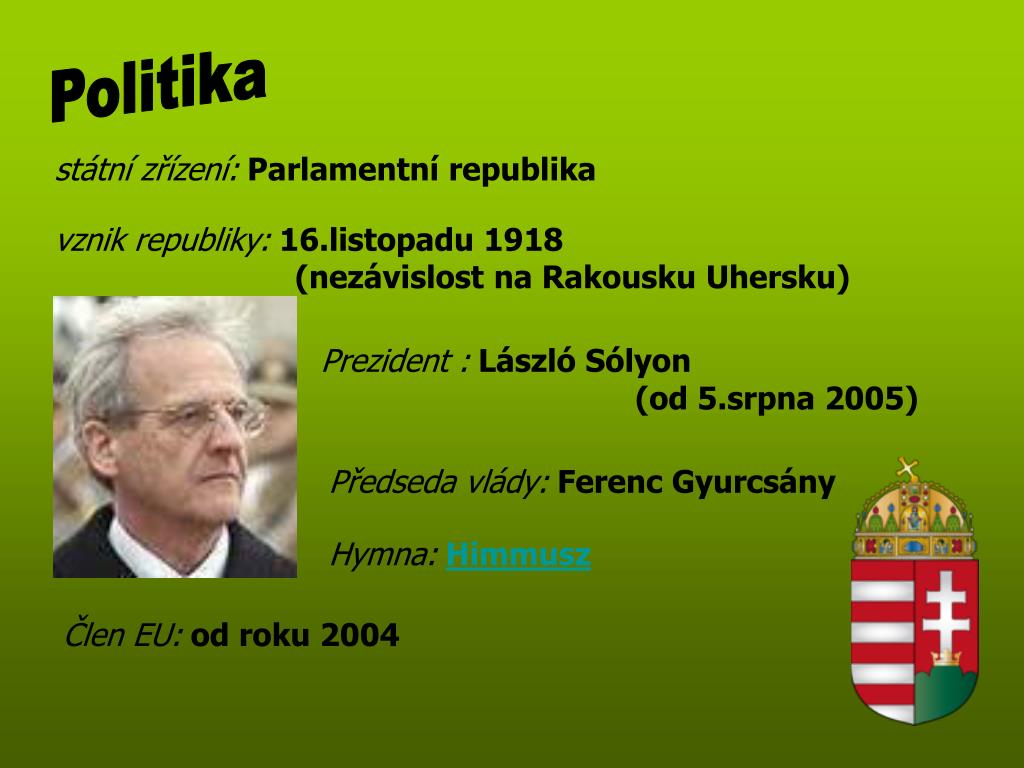 Politika

státní zřízení: Parlamentní republika

vznik republiky: 16.listopadu 1918
(nezávislost na Rakousku Uhersku)

Prezident : László Sólyon
(od 5.srpna 2005)

Předseda vlády: Ferenc Gyurcsány

Hymna: Himmusz

Člen EU: od roku 2004